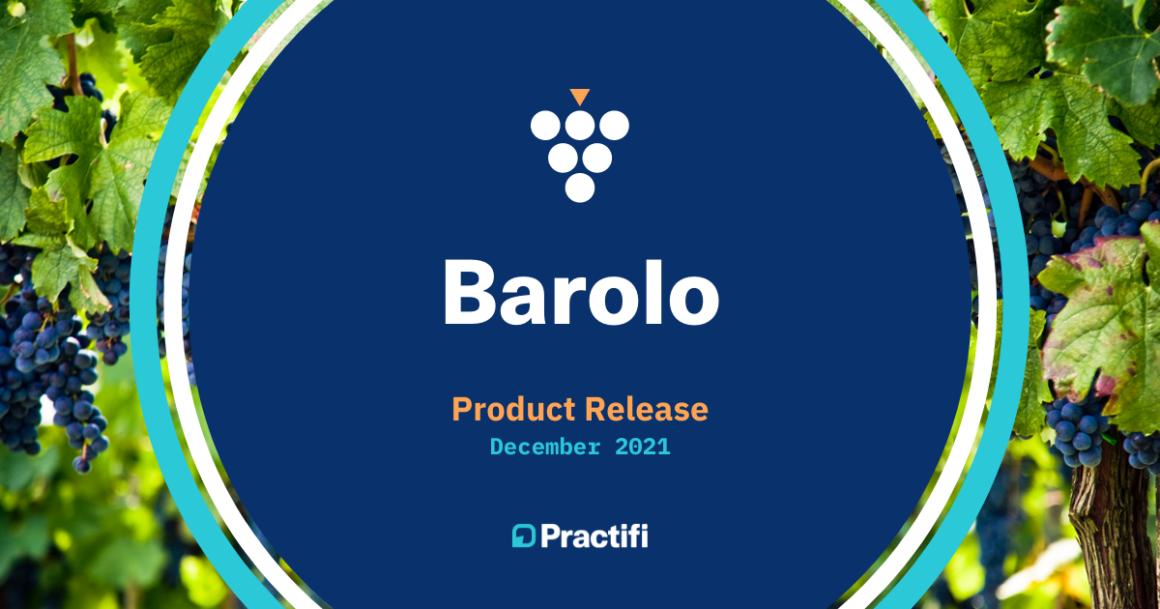 Barolo

Product Release
December 2021

Practifi